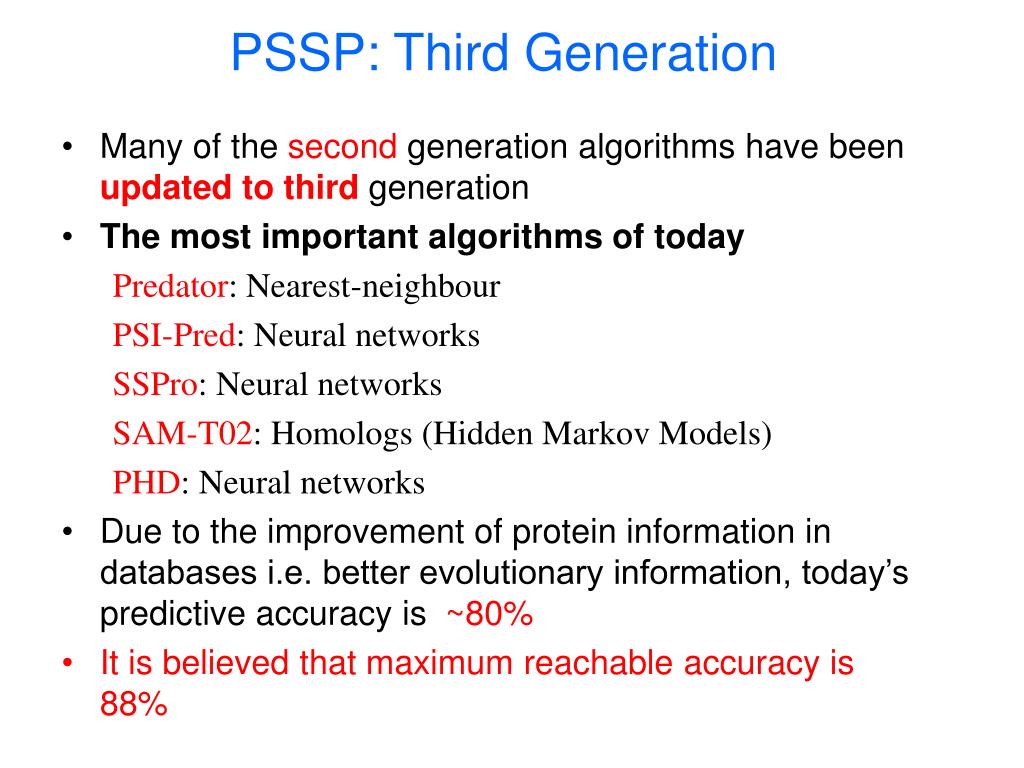 PSSP: Third Generation

• Many of the second generation algorithms have been updated to third generation

• The most important algorithms of today

Predator: Nearest-neighbour

PSI-Pred: Neural networks

SSPro: Neural networks

SAM-T02: Homologs (Hidden Markov Models)

PHD: Neural networks

• Due to the improvement of protein information in databases i.e. better evolutionary information, today's predictive accuracy is ~80%

• It is believed that maximum reachable accuracy is 88%